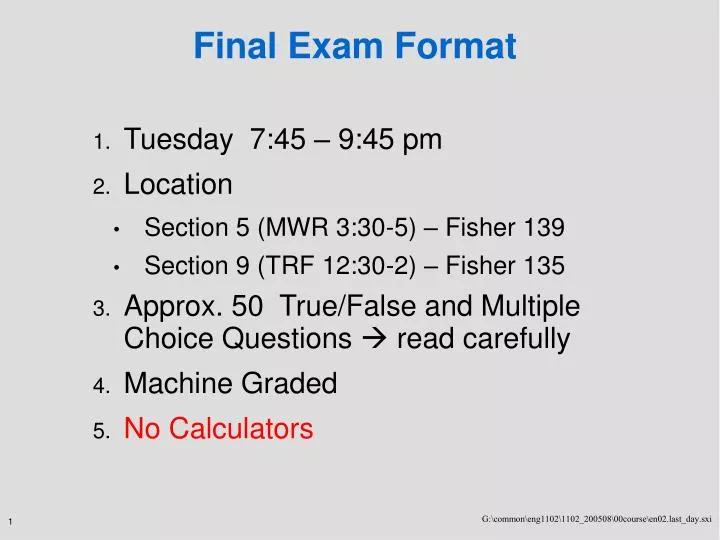 Final Exam Format

1. Tuesday 7:45 – 9:45 pm
2. Location
 • Section 5 (MWR 3:30-5) – Fisher 139
 • Section 9 (TRF 12:30-2) – Fisher 135
3. Approx. 50 True/False and Multiple Choice Questions → read carefully
4. Machine Graded
5. No Calculators

1

G:\common\eng1102\1102_200508\00course\en02.last_day.sxi